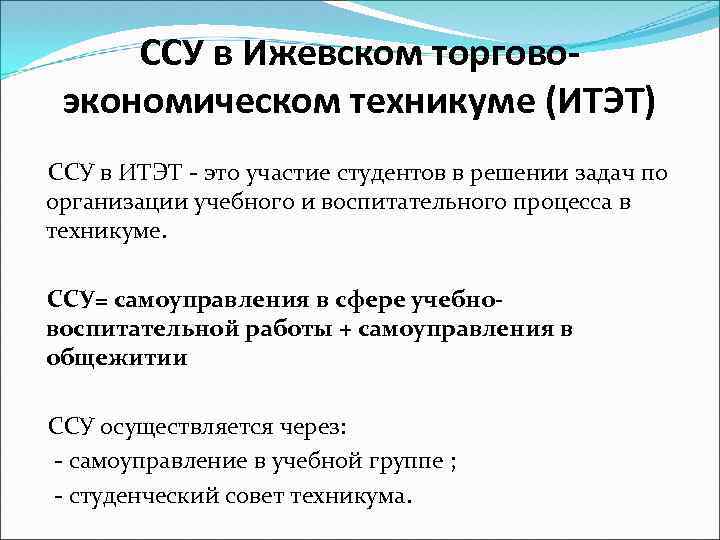 ССУ в Ижевском торгово-экономическом техникуме (ИТЭТ)

ССУ в ИТЭТ - это участие студентов в решении задач по организации учебного и воспитательного процесса в техникуме.

ССУ= самоуправления в сфере учебно-воспитательной работы + самоуправления в общежитии

ССУ осуществляется через:
- самоуправление в учебной группе ;
- студенческий совет техникума.